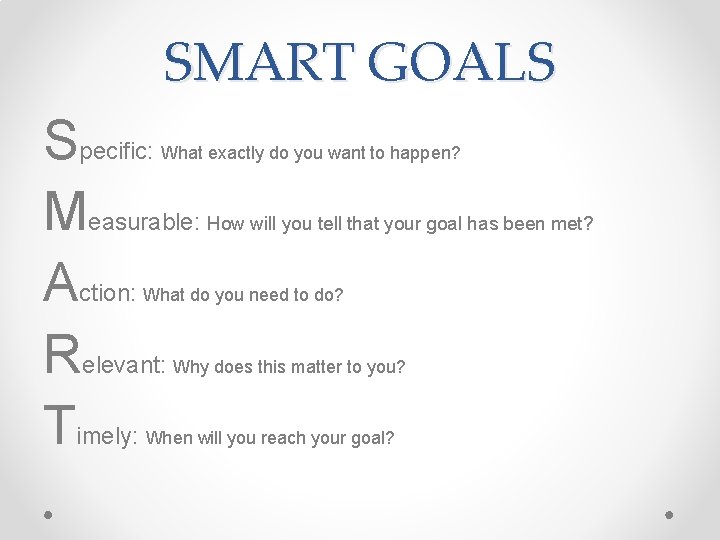 SMART GOALS

Specific: What exactly do you want to happen?

Measurable: How will you tell that your goal has been met?

Action: What do you need to do?

Relevant: Why does this matter to you?

Timely: When will you reach your goal?